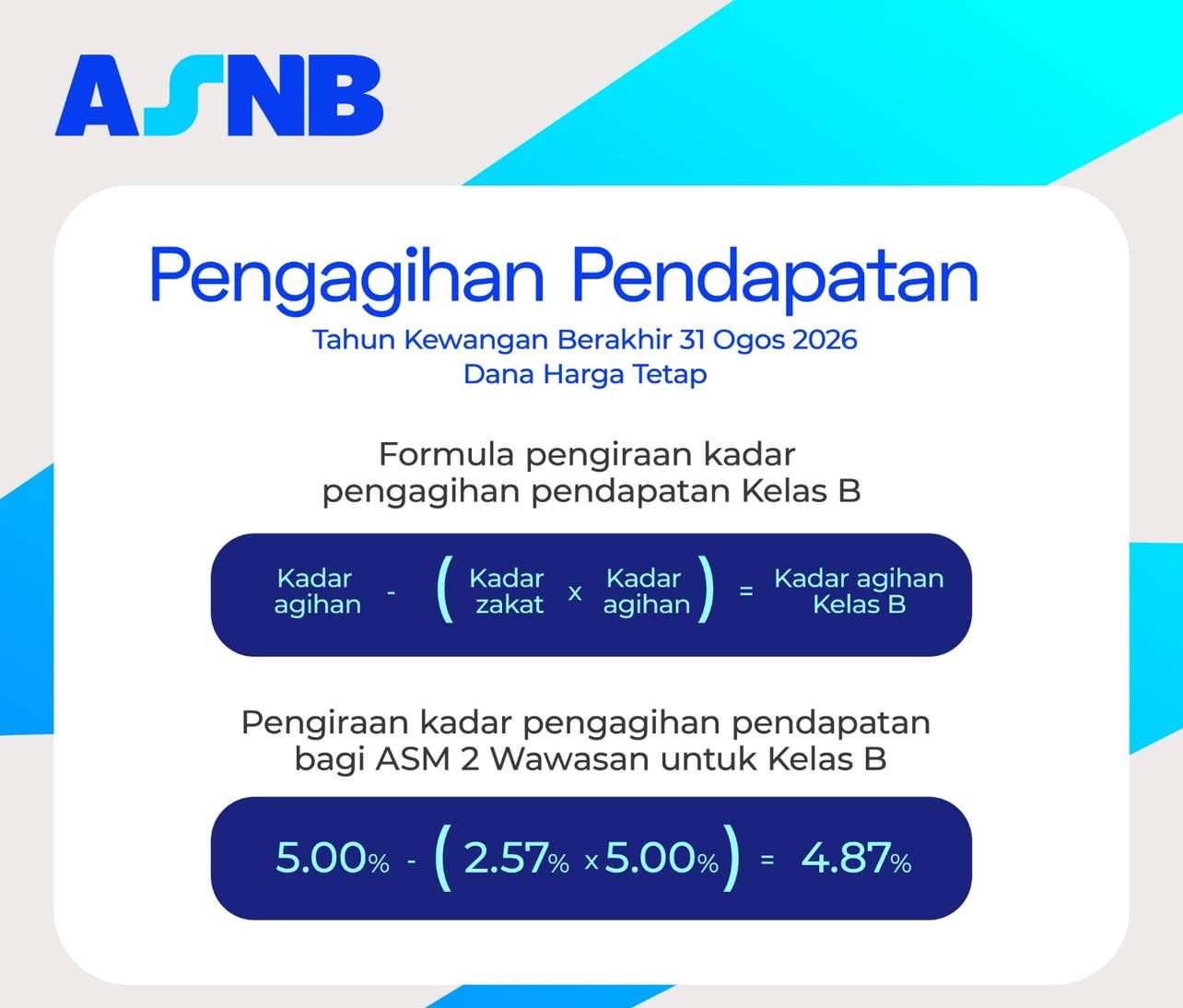 ASNB

Pengagihan Pendapatan

Tahun Kewangan Berakhir 31 Ogos 2026
Dana Harga Tetap

Formula pengiraan kadar pengagihan pendapatan Kelas B

Kadar agihan - ( Kadar zakat x Kadar agihan ) = Kadar agihan Kelas B

Pengiraan kadar pengagihan pendapatan bagi ASM 2 Wawasan untuk Kelas B

5.00% - ( 2.57% x 5.00% ) = 4.87%